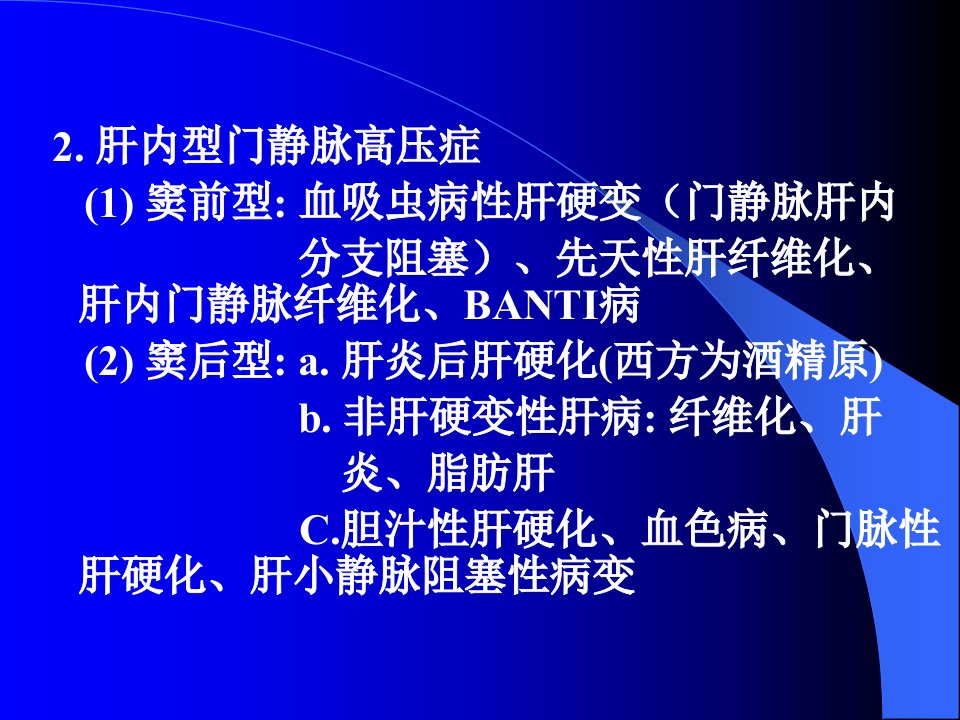 2. 肝内型门静脉高压症

(1) 窦前型: 血吸虫病性肝硬变（门静脉肝内分支阻塞）、先天性肝纤维化、肝内门静脉纤维化、BANTI病

(2) 窦后型: a. 肝炎后肝硬化(西方为酒精原)

b. 非肝硬变性肝病: 纤维化、肝炎、脂肪肝

C.胆汁性肝硬化、血色病、门脉性肝硬化、肝小静脉阻塞性病变